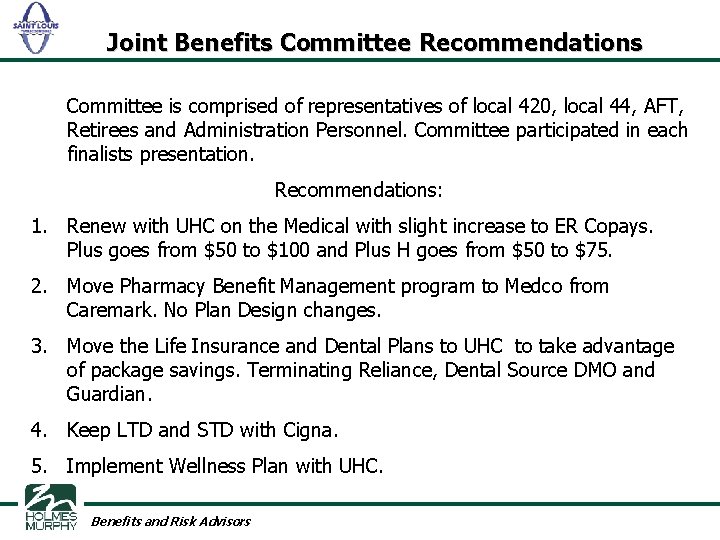 SAINT LOUIS

Joint Benefits Committee Recommendations

Committee is comprised of representatives of local 420, local 44, AFT, Retirees and Administration Personnel. Committee participated in each finalists presentation.

Recommendations:

1. Renew with UHC on the Medical with slight increase to ER Copays. Plus goes from \$50 to \$100 and Plus H goes from \$50 to \$75.

2. Move Pharmacy Benefit Management program to Medco from Caremark. No Plan Design changes.

3. Move the Life Insurance and Dental Plans to UHC to take advantage of package savings. Terminating Reliance, Dental Source DMO and Guardian.

4. Keep LTD and STD with Cigna.

5. Implement Wellness Plan with UHC.

HOLMES MURPHY

Benefits and Risk Advisors